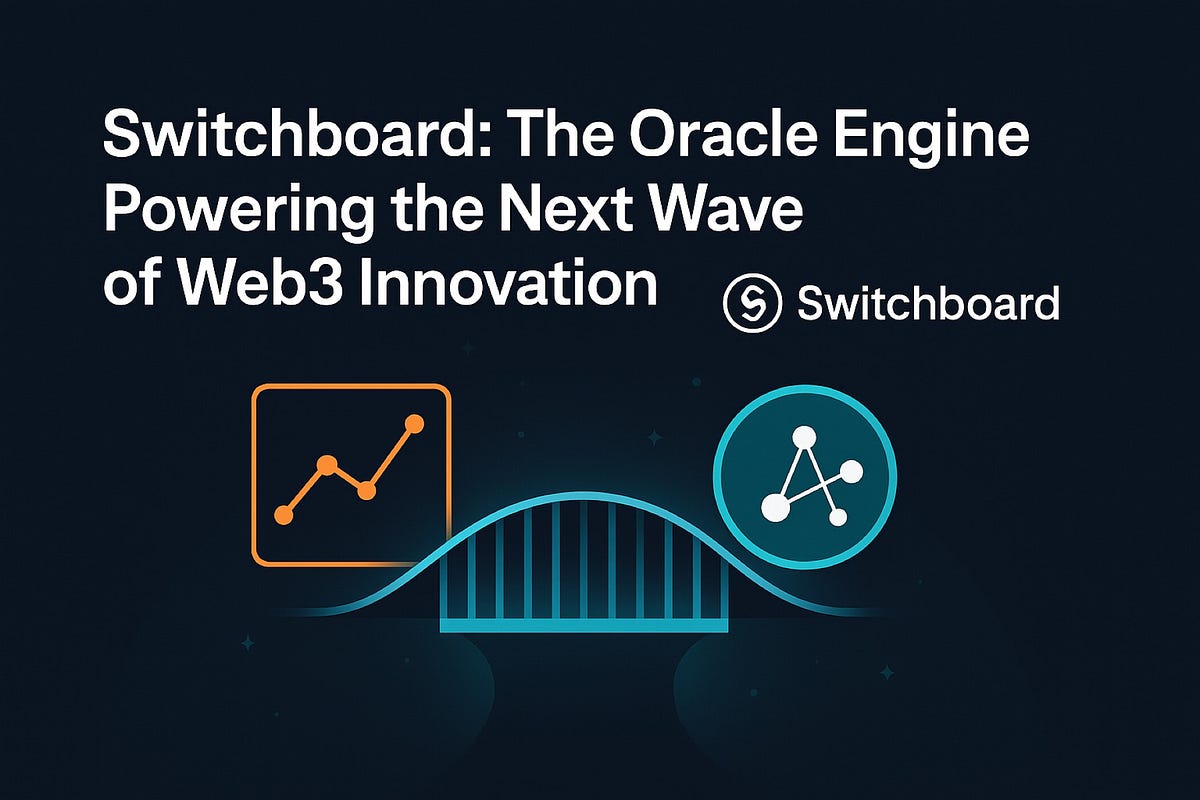 Switchboard: The Oracle Engine Powering the Next Wave of Web3 Innovation

Switchboard